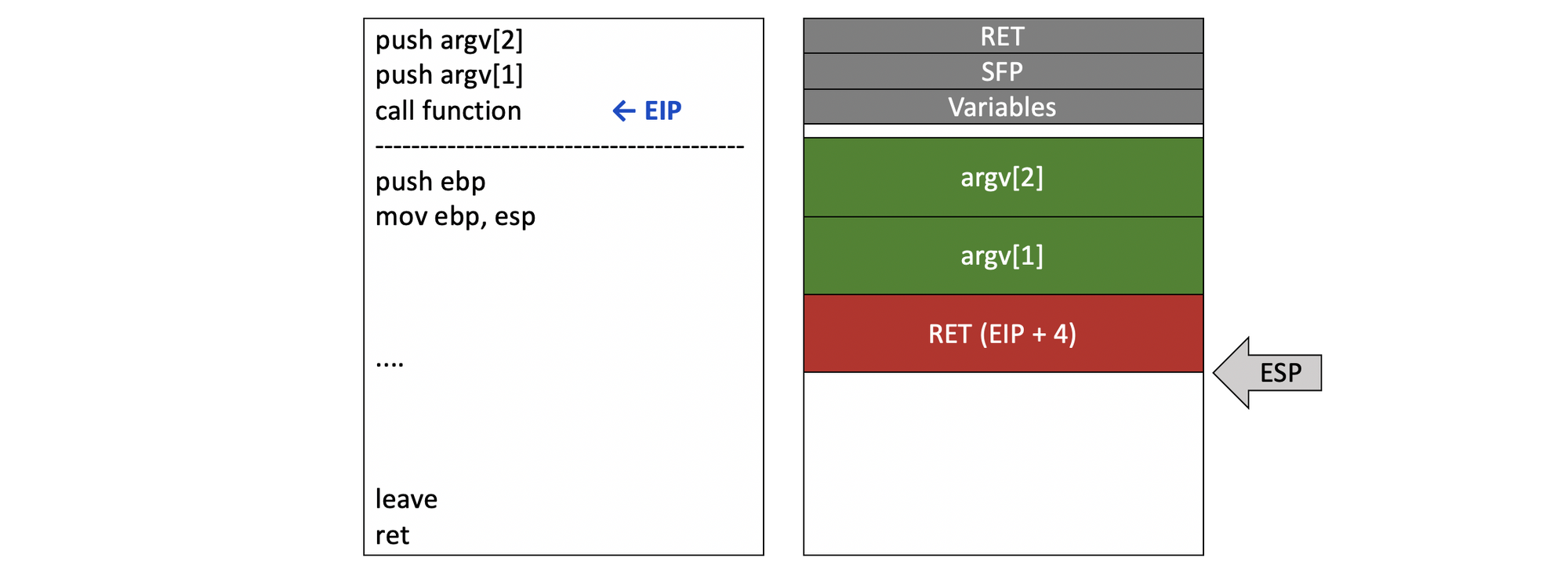 push argv[2]
push argv[1]
call function ← EIP
----------------------------------------
push ebp
mov ebp, esp

....

leave
ret

RET
SFP
Variables
argv[2]
argv[1]
RET (EIP + 4)
ESP